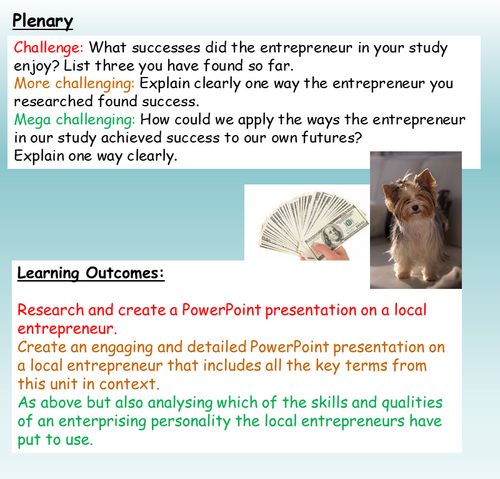 Plenary

Challenge: What successes did the entrepreneur in your study enjoy? List three you have found so far.
More challenging: Explain clearly one way the entrepreneur you researched found success.
Mega challenging: How could we apply the ways the entrepreneur in our study achieved success to our own futures?
Explain one way clearly.

Learning Outcomes:

Research and create a PowerPoint presentation on a local entrepreneur.
Create an engaging and detailed PowerPoint presentation on a local entrepreneur that includes all the key terms from this unit in context.
As above but also analysing which of the skills and qualities of an enterprising personality the local entrepreneurs have put to use.